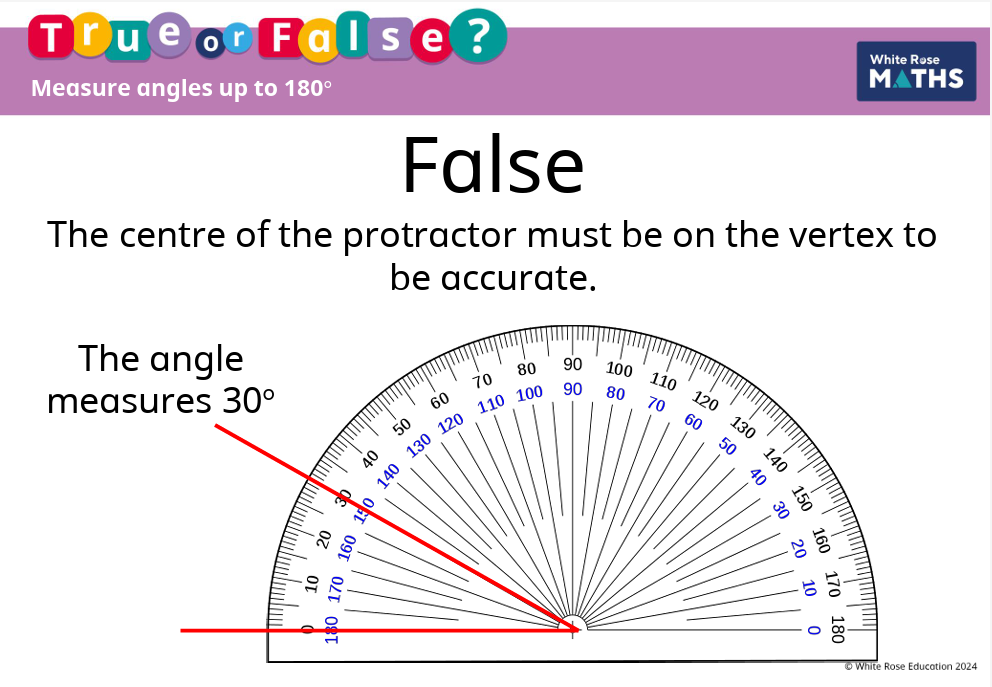 True or False?
Measure angles up to 180°

White Rose MATHS

False

The centre of the protractor must be on the vertex to be accurate.

The angle measures 30°

0 10 20 30 40 50 60 70 80 90 100 110 120 130 140 150 160 170 180
180 170 160 150 140 130 120 110 100 90 80 70 60 50 40 30 20 10 0

© White Rose Education 2024